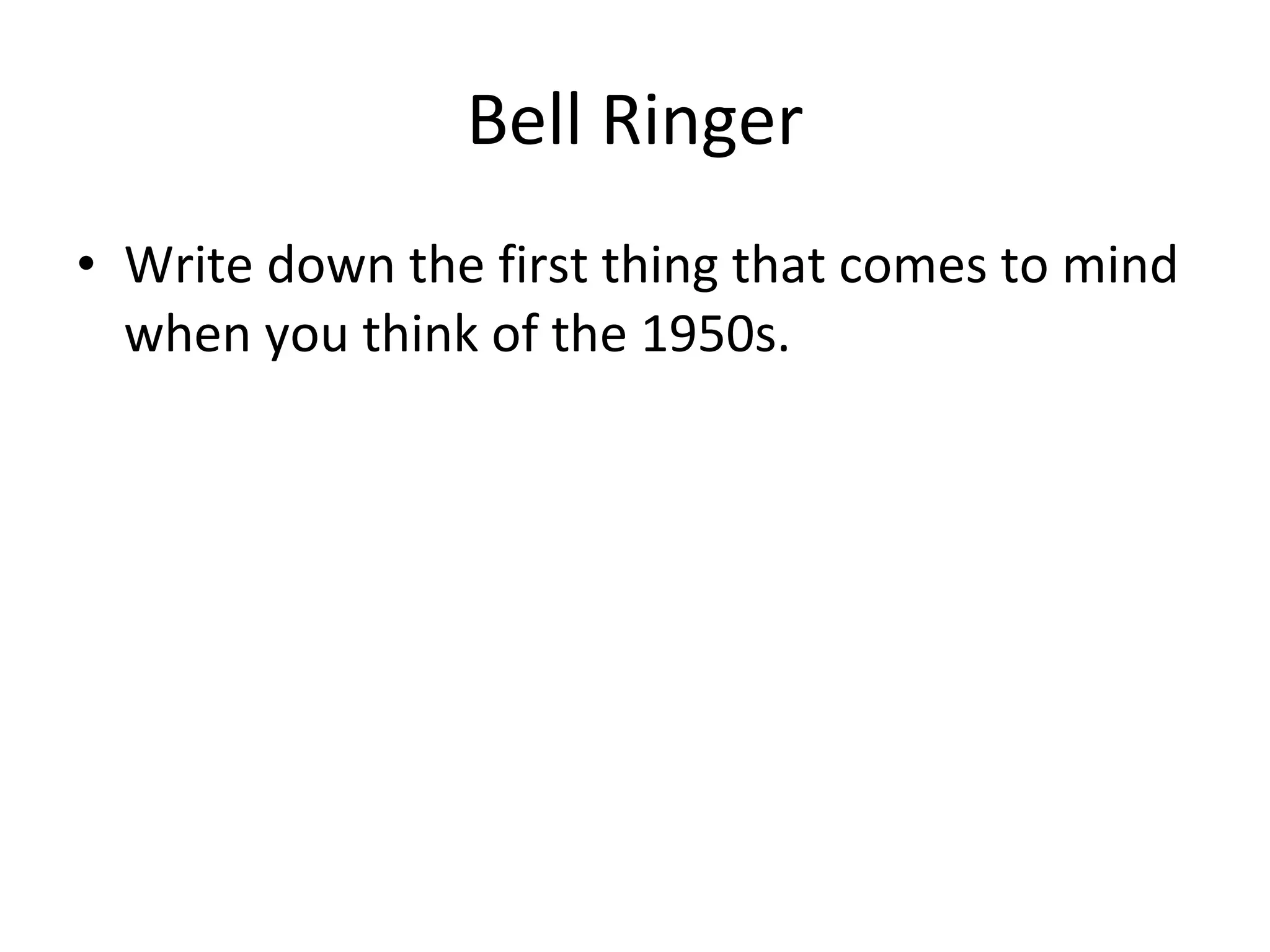 Bell Ringer

• Write down the first thing that comes to mind when you think of the 1950s.